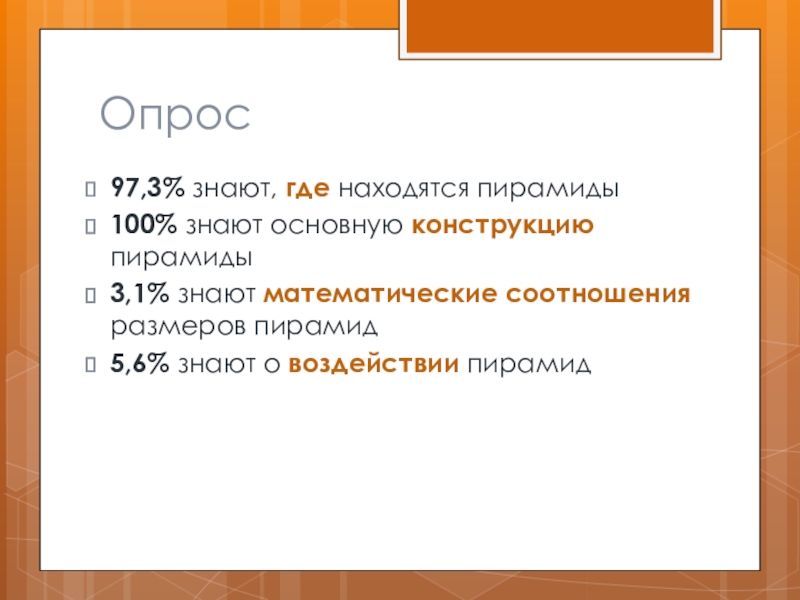 Опрос

97,3% знают, где находятся пирамиды

100% знают основную конструкцию пирамиды

3,1% знают математические соотношения размеров пирамид

5,6% знают о воздействии пирамид